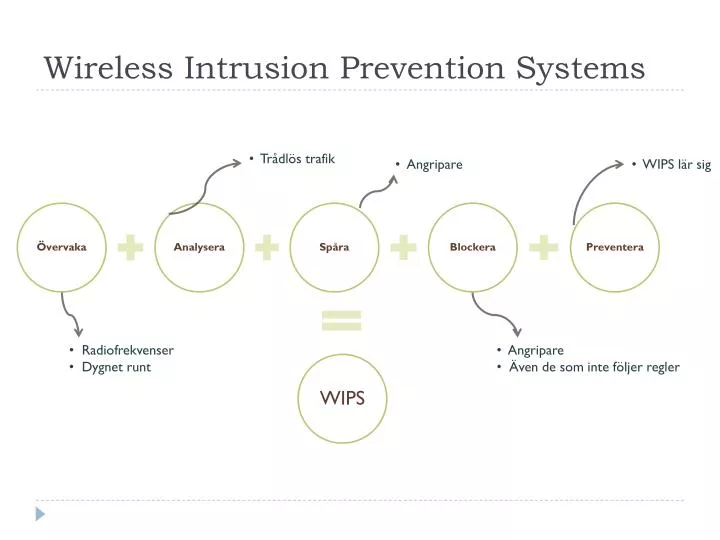 Wireless Intrusion Prevention Systems

• Trådlös trafik

• Angripare

• WIPS lär sig

Övervaka

Analysera

Spåra

Blockera

Preventera

• Radiofrekvenser
• Dygnet runt

• Angripare
• Även de som inte följer regler

WIPS